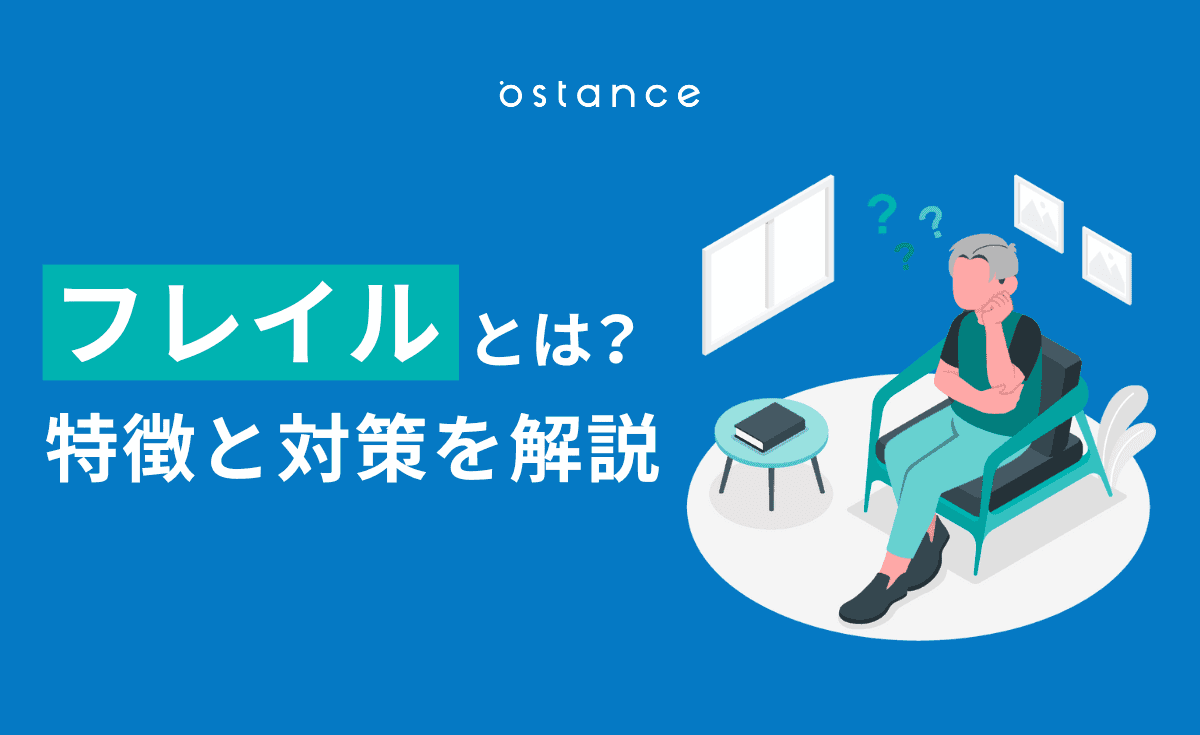 ostance

フレイルとは?
特徴と対策を解説

? ? ?